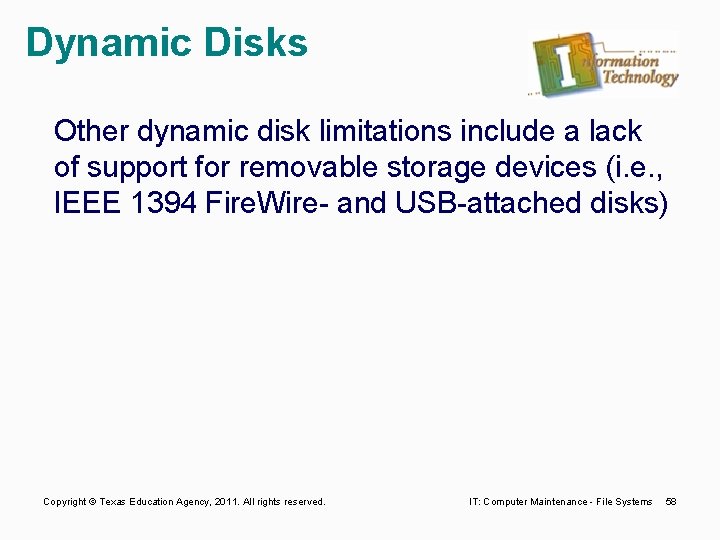 Dynamic Disks

Information Technology

Other dynamic disk limitations include a lack of support for removable storage devices (i.e., IEEE 1394 FireWire- and USB-attached disks)

Copyright © Texas Education Agency, 2011. All rights reserved.

IT: Computer Maintenance - File Systems 58